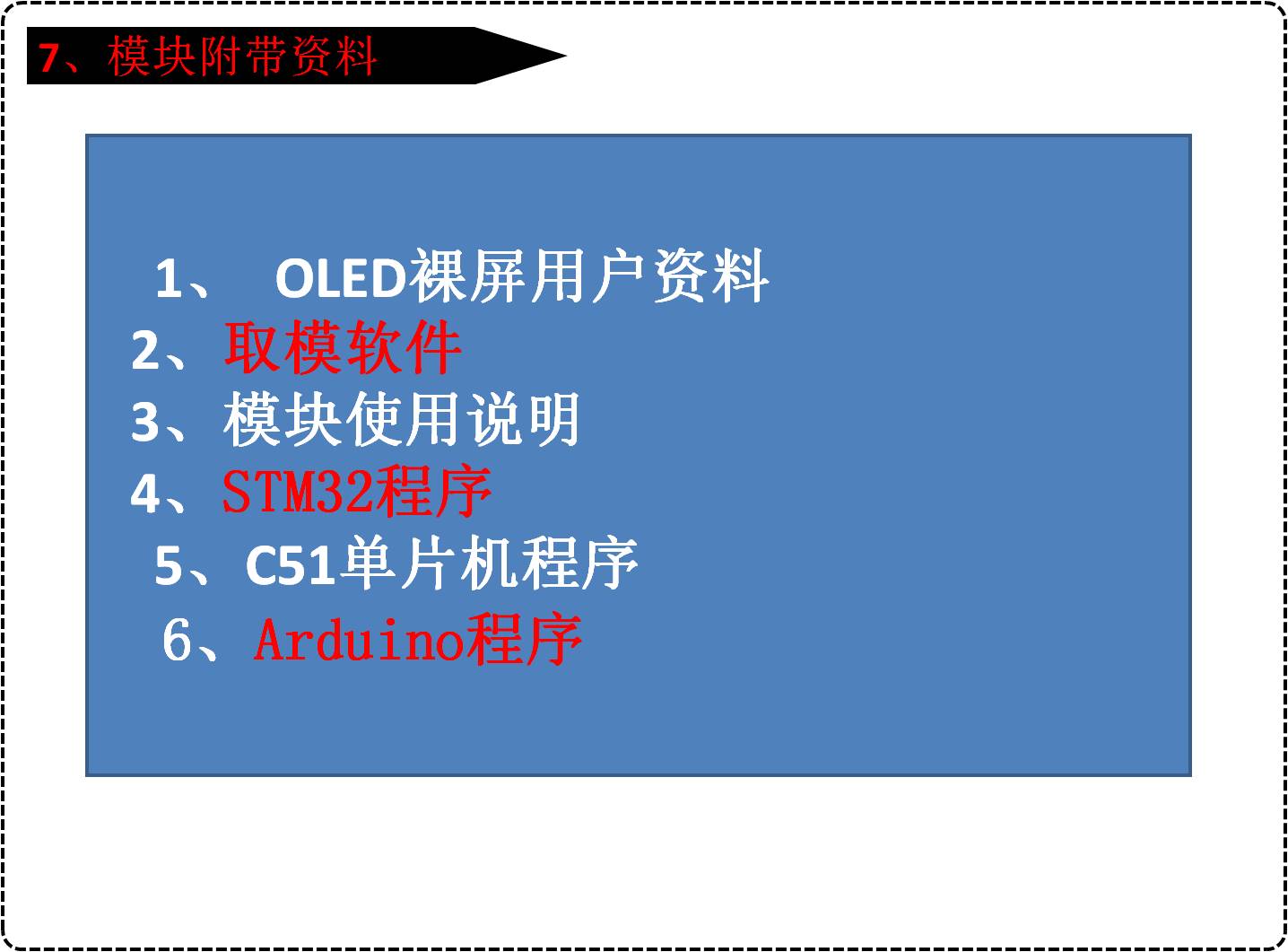 7、模块附带资料

1、 OLED裸屏用户资料
2、取模软件
3、模块使用说明
4、STM32程序
5、C51单片机程序
6、Arduino程序